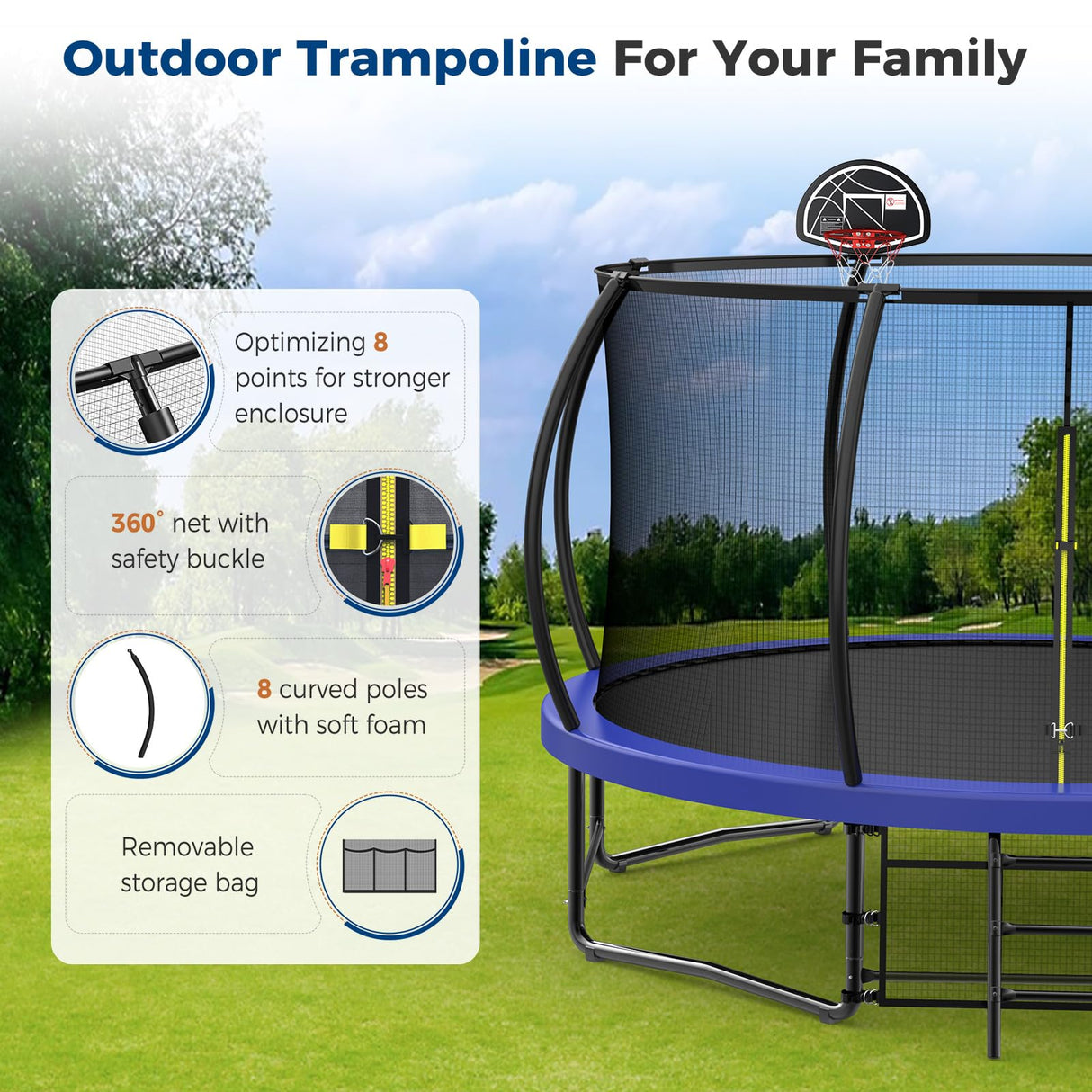 Outdoor Trampoline For Your Family

Optimizing 8 points for stronger enclosure

360° net with safety buckle

8 curved poles with soft foam

Removable storage bag